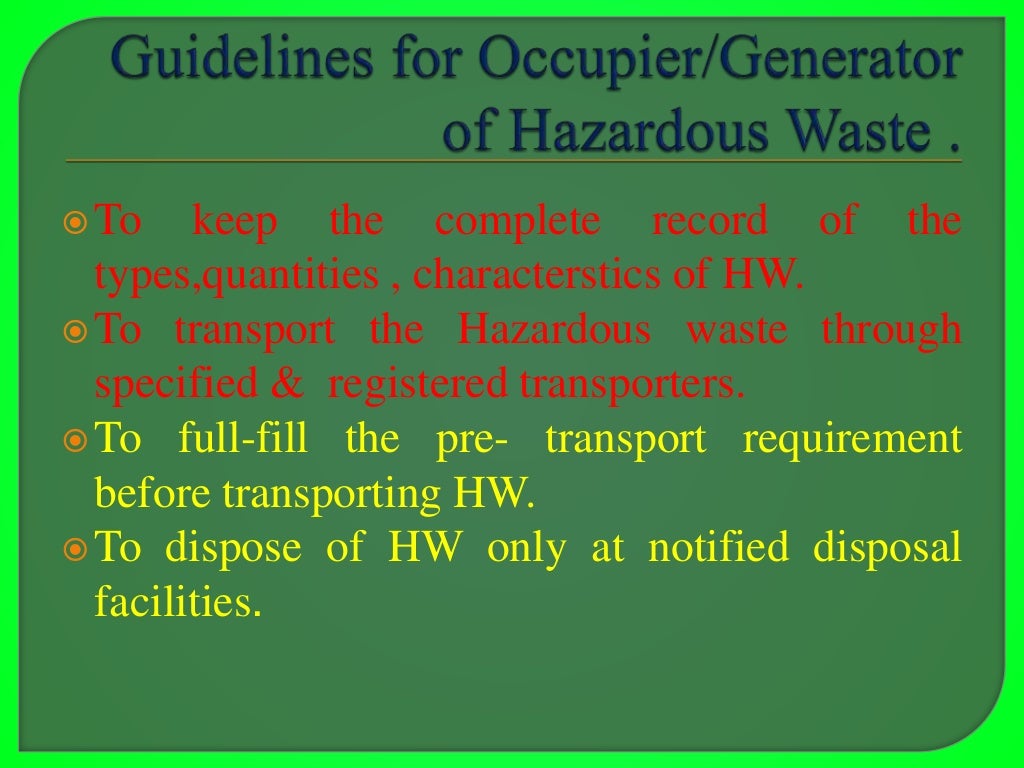 Guidelines for Occupier/Generator of Hazardous Waste .

To keep the complete record of the types,quantities , characterstics of HW.

To transport the Hazardous waste through specified & registered transporters.

To full-fill the pre- transport requirement before transporting HW.

To dispose of HW only at notified disposal facilities.